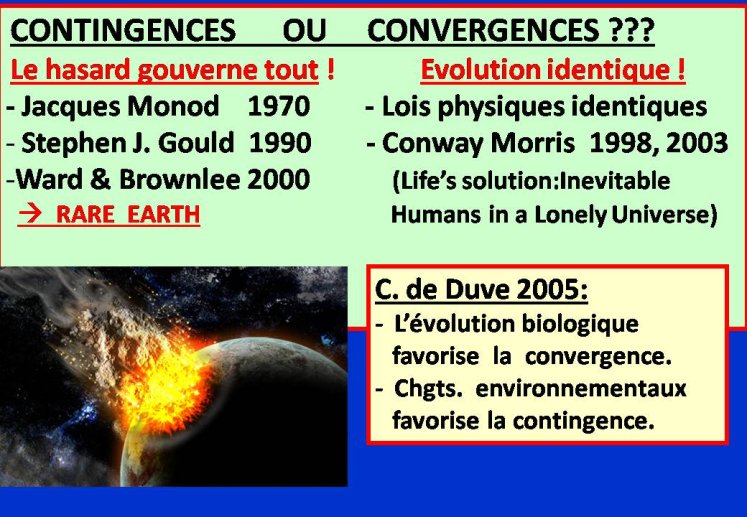 CONTINGENCES OU CONVERGENCES ???

Le hasard gouverne tout !

- Jacques Monod 1970
- Stephen J. Gould 1990
-Ward & Brownlee 2000
→ RARE EARTH

Evolution identique !

- Lois physiques identiques
- Conway Morris 1998, 2003
(Life's solution:Inevitable Humans in a Lonely Universe)

C. de Duve 2005:
- L'évolution biologique favorise la convergence.
- Chgts. environnementaux favorise la contingence.